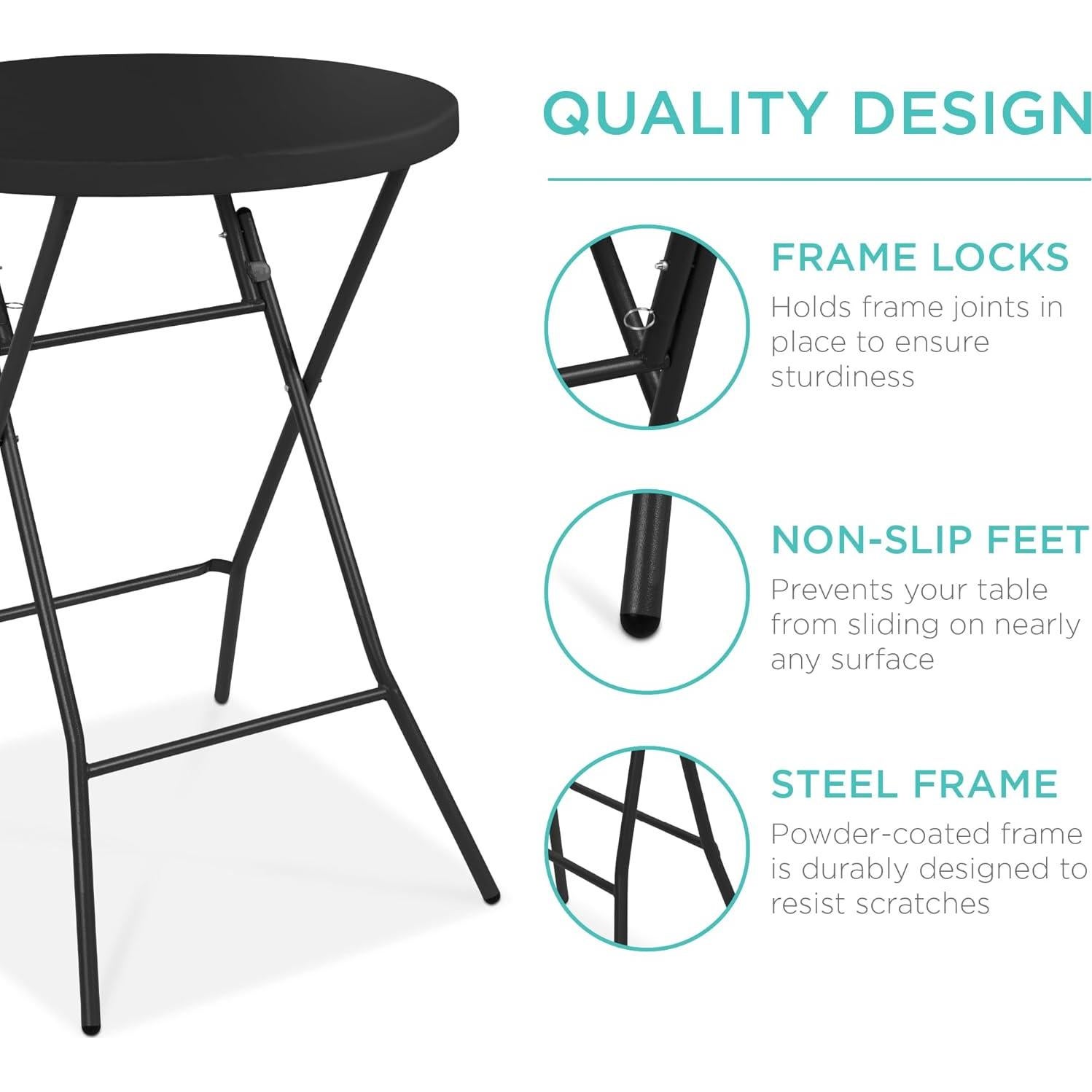 QUALITY DESIGN

FRAME LOCKS
Holds frame joints in place to ensure sturdiness

NON-SLIP FEET
Prevents your table from sliding on nearly any surface

STEEL FRAME
Powder-coated frame is durably designed to resist scratches